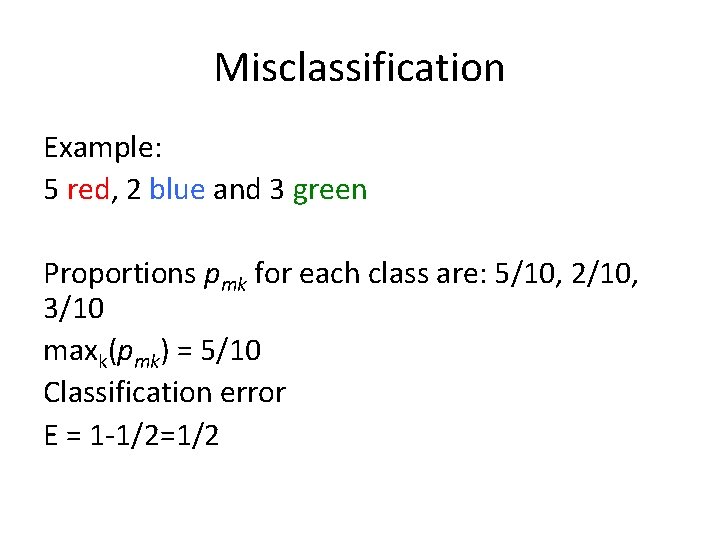 Misclassification

Example:
5 red, 2 blue and 3 green

Proportions $p_{mk}$ for each class are: 5/10, 2/10, 3/10
$\max_k(p_{mk})$ = 5/10
Classification error
E = 1-1/2=1/2